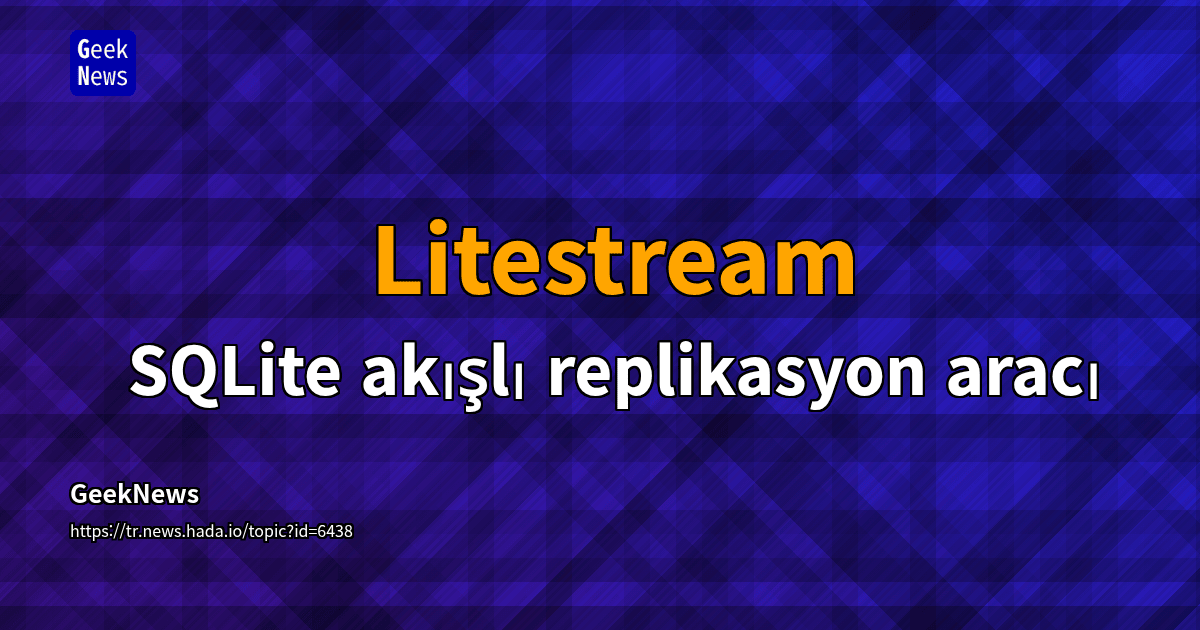 Geek
News

Litestream

SQLite akışlı replikasyon aracı

GeekNews

https://tr.news.hada.io/topic?id=6438